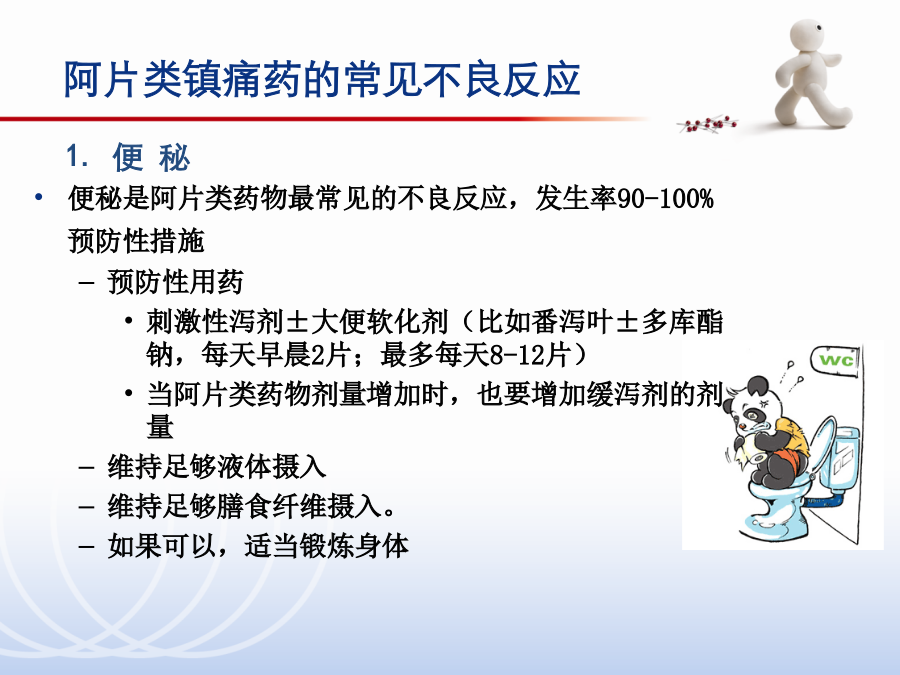 阿片类镇痛药的常见不良反应

1. 便 秘

• 便秘是阿片类药物最常见的不良反应，发生率90-100%

预防性措施

– 预防性用药

• 刺激性泻剂±大便软化剂（比如番泻叶±多库酯钠，每天早晨2片；最多每天8-12片）

• 当阿片类药物剂量增加时，也要增加缓泻剂的剂量

– 维持足够液体摄入

– 维持足够膳食纤维摄入。

– 如果可以，适当锻炼身体

WC